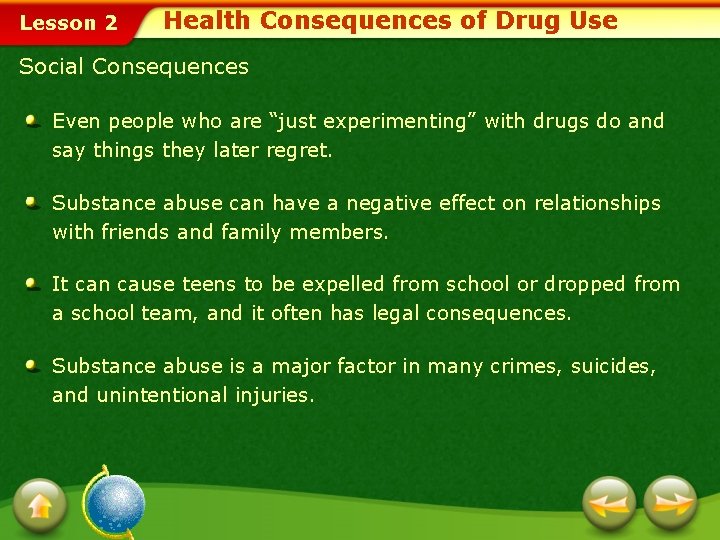 Lesson 2 Health Consequences of Drug Use

Social Consequences

Even people who are “just experimenting” with drugs do and say things they later regret.

Substance abuse can have a negative effect on relationships with friends and family members.

It can cause teens to be expelled from school or dropped from a school team, and it often has legal consequences.

Substance abuse is a major factor in many crimes, suicides, and unintentional injuries.